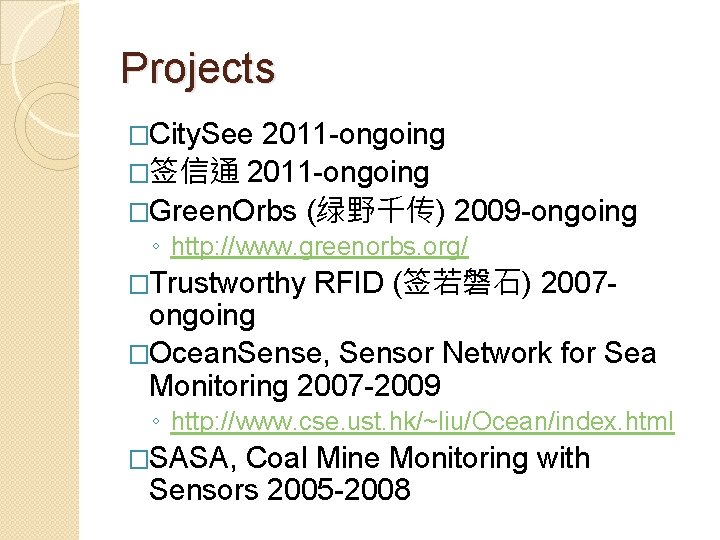 Projects

□CitySee 2011-ongoing

□签信通 2011-ongoing

□GreenOrbs (绿野千传) 2009-ongoing

◦ http://www.greenorbs.org/

□Trustworthy RFID (签若磐石) 2007-ongoing

□OceanSense, Sensor Network for Sea Monitoring 2007-2009

◦ http://www.cse.ust.hk/~liu/Ocean/index.html

□SASA, Coal Mine Monitoring with Sensors 2005-2008